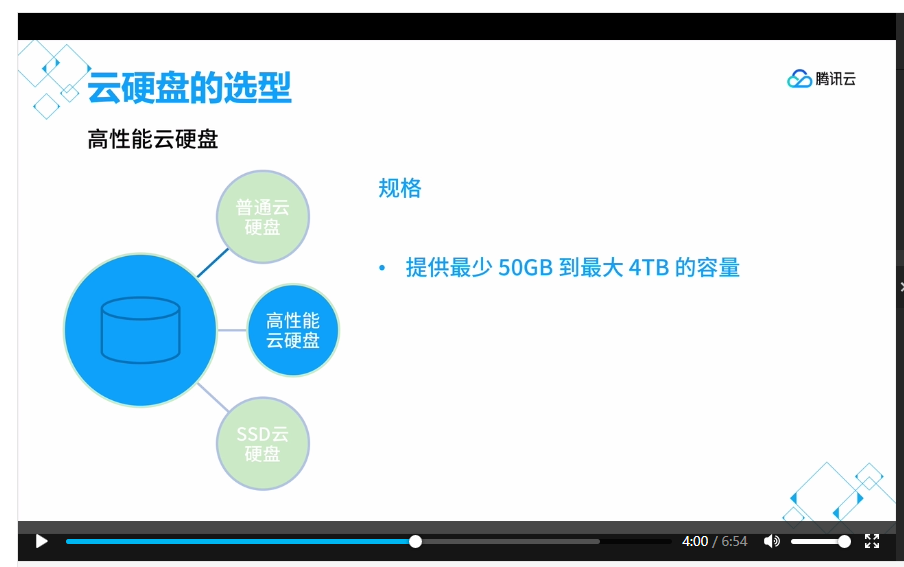 云硬盘的选型

腾讯云

高性能云硬盘

普通云硬盘

高性能云硬盘

SSD云硬盘

规格

• 提供最少 50GB 到最大 4TB 的容量

4:00 / 6:54